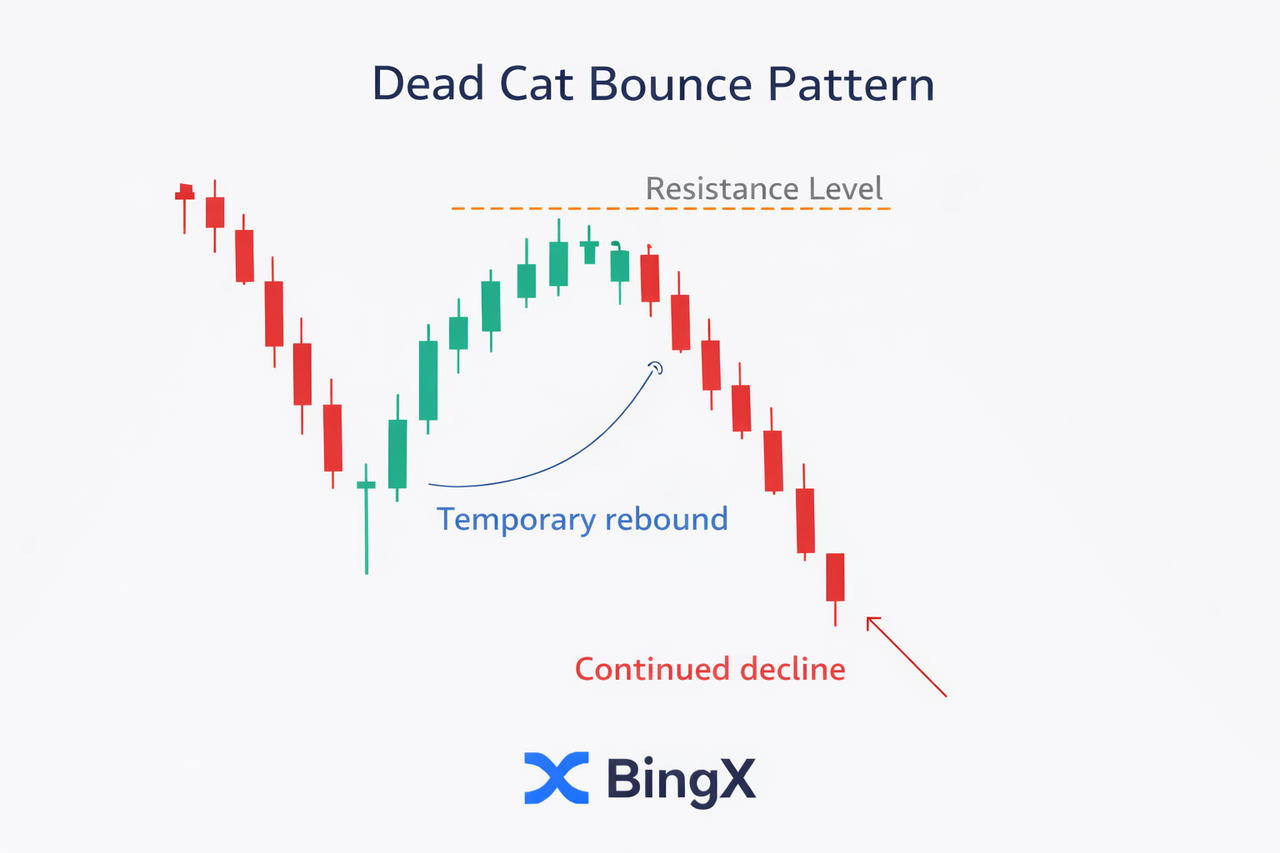 Dead Cat Bounce Pattern

Resistance Level

Temporary rebound

Continued decline

BingX